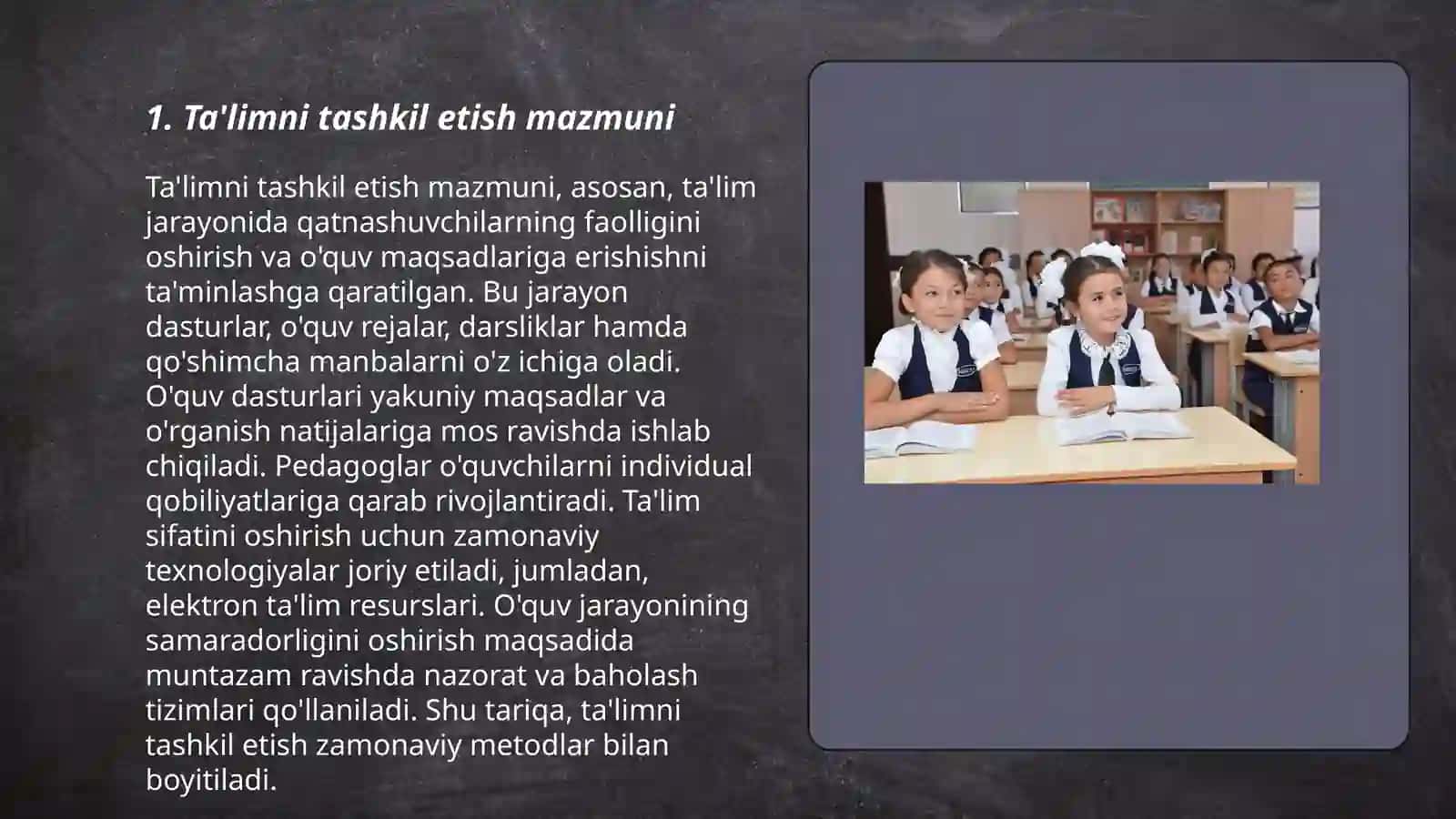 1. Ta'limni tashkil etish mazmuni

Ta'limni tashkil etish mazmuni, asosan, ta'lim jarayonida qatnashuvchilarning faolligini oshirish va o'quv maqsadlariga erishishni ta'minlashga qaratilgan. Bu jarayon dasturlar, o'quv rejalar, darsliklar hamda qo'shimcha manbalarni o'z ichiga oladi. O'quv dasturlari yakuniy maqsadlar va o'rganish natijalariga mos ravishda ishlab chiqiladi. Pedagoglar o'quvchilarni individual qobiliyatlariga qarab rivojlantiradi. Ta'lim sifatini oshirish uchun zamonaviy texnologiyalar joriy etiladi, jumladan, elektron ta'lim resurslari. O'quv jarayonining samaradorligini oshirish maqsadida muntazam ravishda nazorat va baholash tizimlari qo'llaniladi. Shu tariqa, ta'limni tashkil etish zamonaviy metodlar bilan boyitiladi.